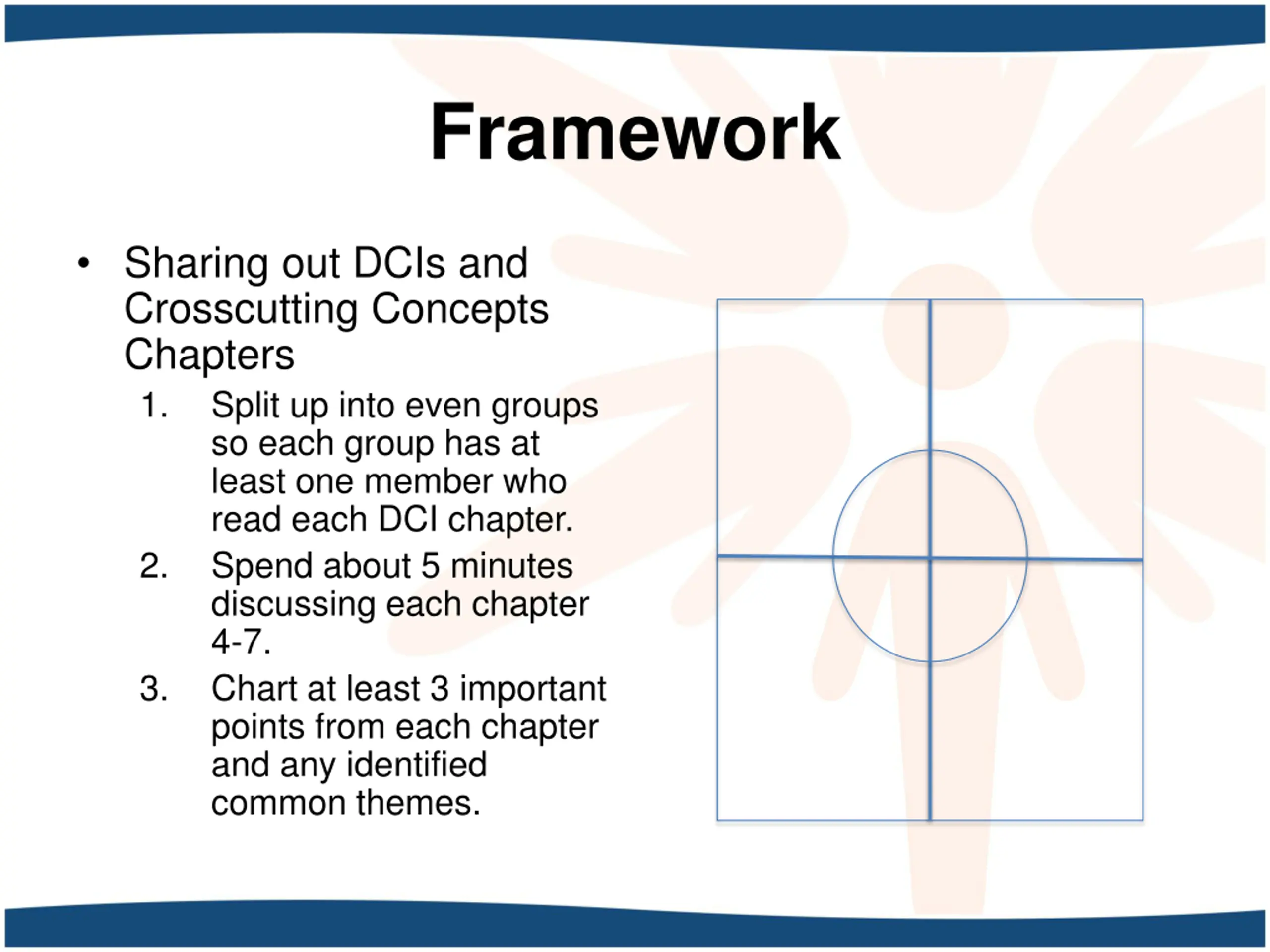 Framework

• Sharing out DCIs and Crosscutting Concepts Chapters

1. Split up into even groups so each group has at least one member who read each DCI chapter.
2. Spend about 5 minutes discussing each chapter 4-7.
3. Chart at least 3 important points from each chapter and any identified common themes.